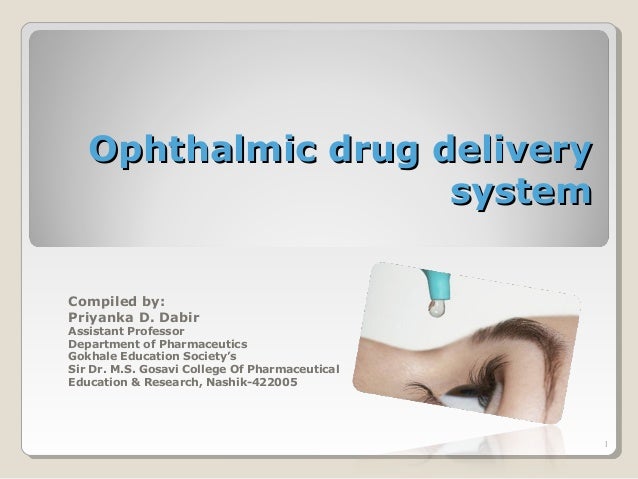 Ophthalmic drug delivery system

Compiled by:
Priyanka D. Dabir
Assistant Professor
Department of Pharmaceutics
Gokhale Education Society's
Sir Dr. M.S. Gosavi College Of Pharmaceutical Education & Research, Nashik-422005

1